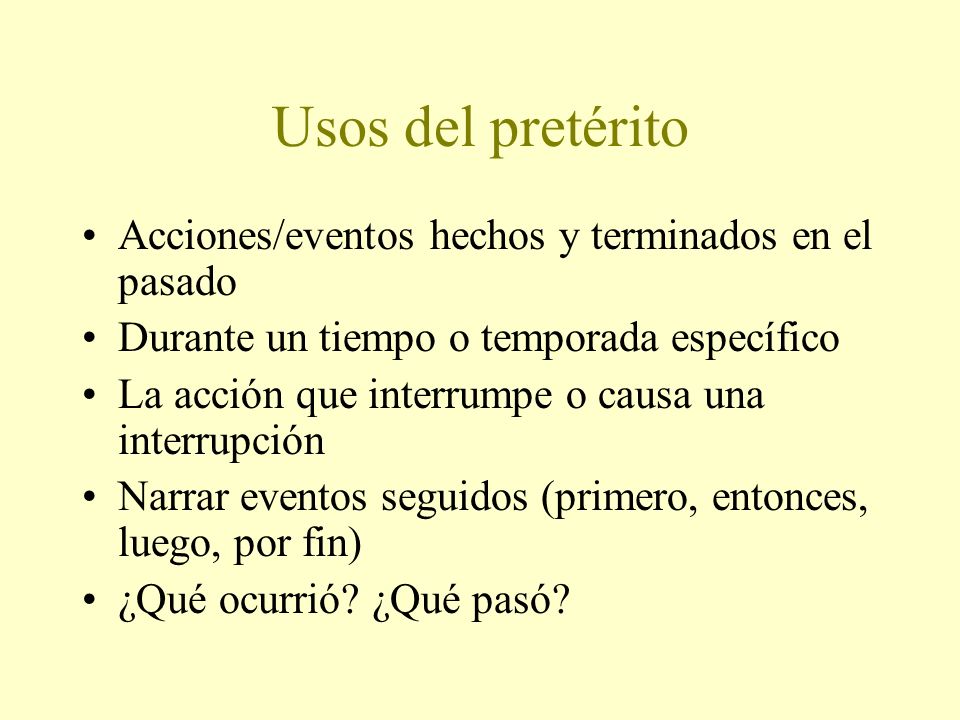 Usos del pretérito

• Acciones/eventos hechos y terminados en el pasado
• Durante un tiempo o temporada específico
• La acción que interrumpe o causa una interrupción
• Narrar eventos seguidos (primero, entonces, luego, por fin)
• ¿Qué ocurrió? ¿Qué pasó?